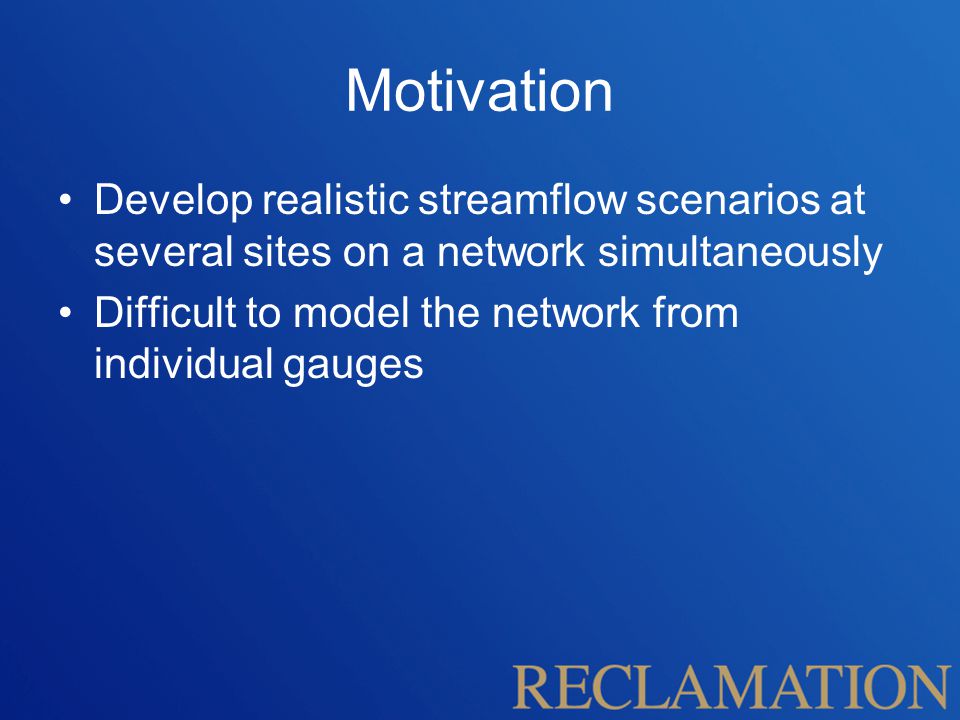 Motivation

• Develop realistic streamflow scenarios at several sites on a network simultaneously
• Difficult to model the network from individual gauges

RECLAMATION